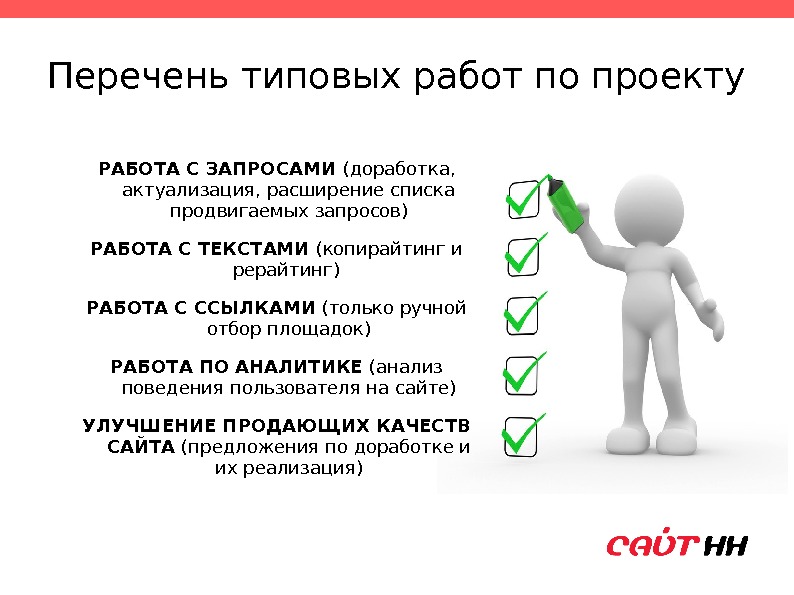 Перечень типовых работ по проекту

РАБОТА С ЗАПРОСАМИ (доработка, актуализация, расширение списка продвигаемых запросов)

РАБОТА С ТЕКСТАМИ (копирайтинг и рерайтинг)

РАБОТА С ССЫЛКАМИ (только ручной отбор площадок)

РАБОТА ПО АНАЛИТИКЕ (анализ поведения пользователя на сайте)

УЛУЧШЕНИЕ ПРОДАЮЩИХ КАЧЕСТВ САЙТА (предложения по доработке и их реализация)

САЙТ НН